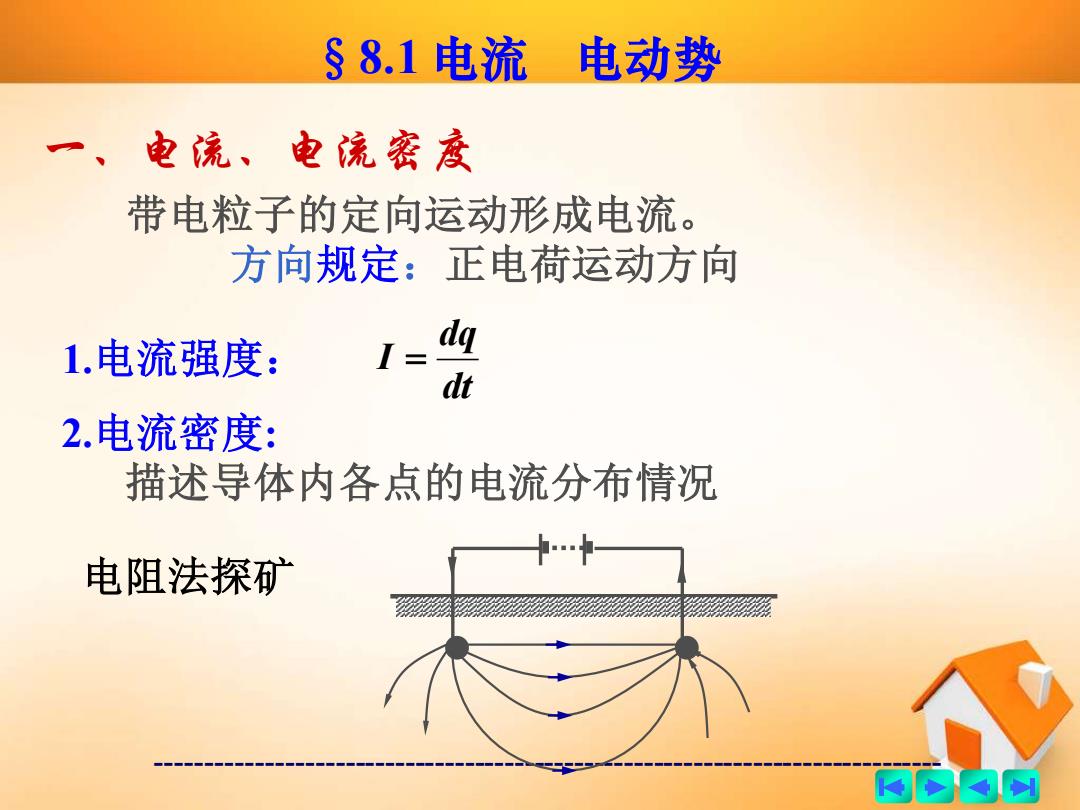 § 8.1 电流　电动势

一、电流、电流密度

带电粒子的定向运动形成电流。

方向规定：正电荷运动方向

1.电流强度： $I = \frac{dq}{dt}$

2.电流密度:

描述导体内各点的电流分布情况

电阻法探矿